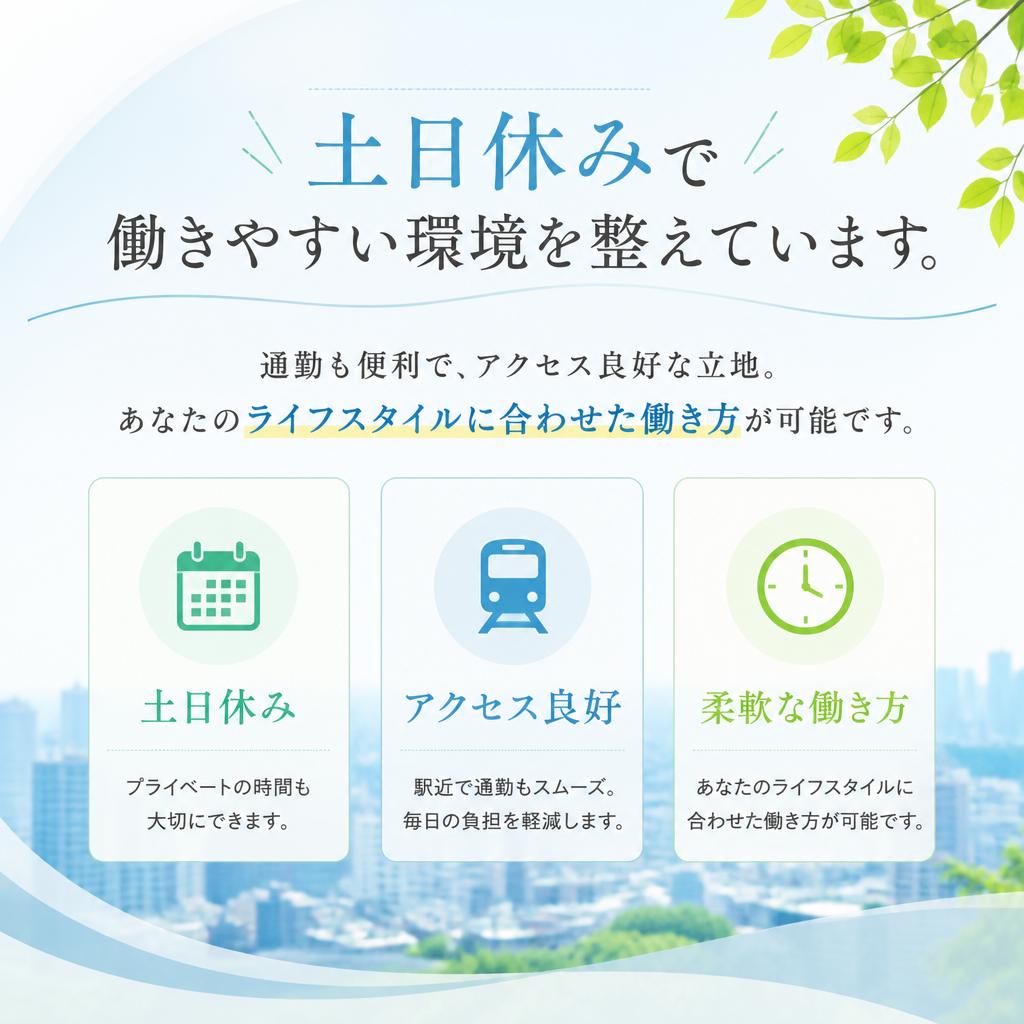 土日休みで
働きやすい環境を整えています。

通勤も便利で、アクセス良好な立地。
あなたのライフスタイルに合わせた働き方が可能です。

土日休み

プライベートの時間も大切にできます。

アクセス良好

駅近で通勤もスムーズ。毎日の負担を軽減します。

柔軟な働き方

あなたのライフスタイルに合わせた働き方が可能です。